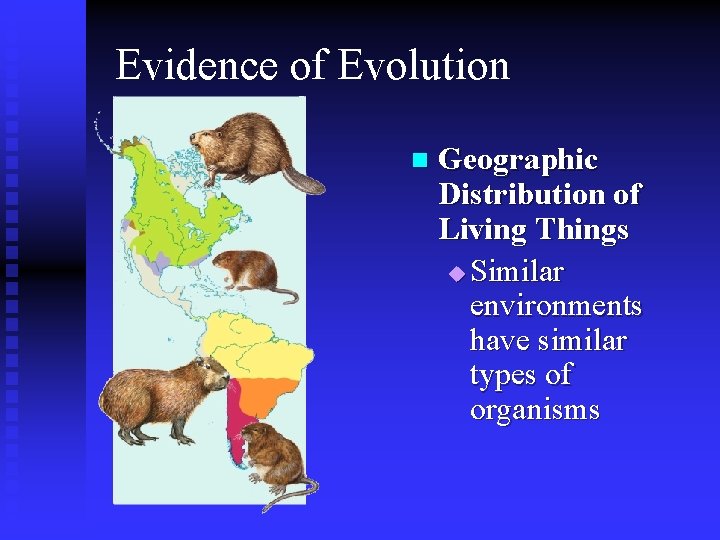 Evidence of Evolution

Geographic Distribution of Living Things

Similar environments have similar types of organisms